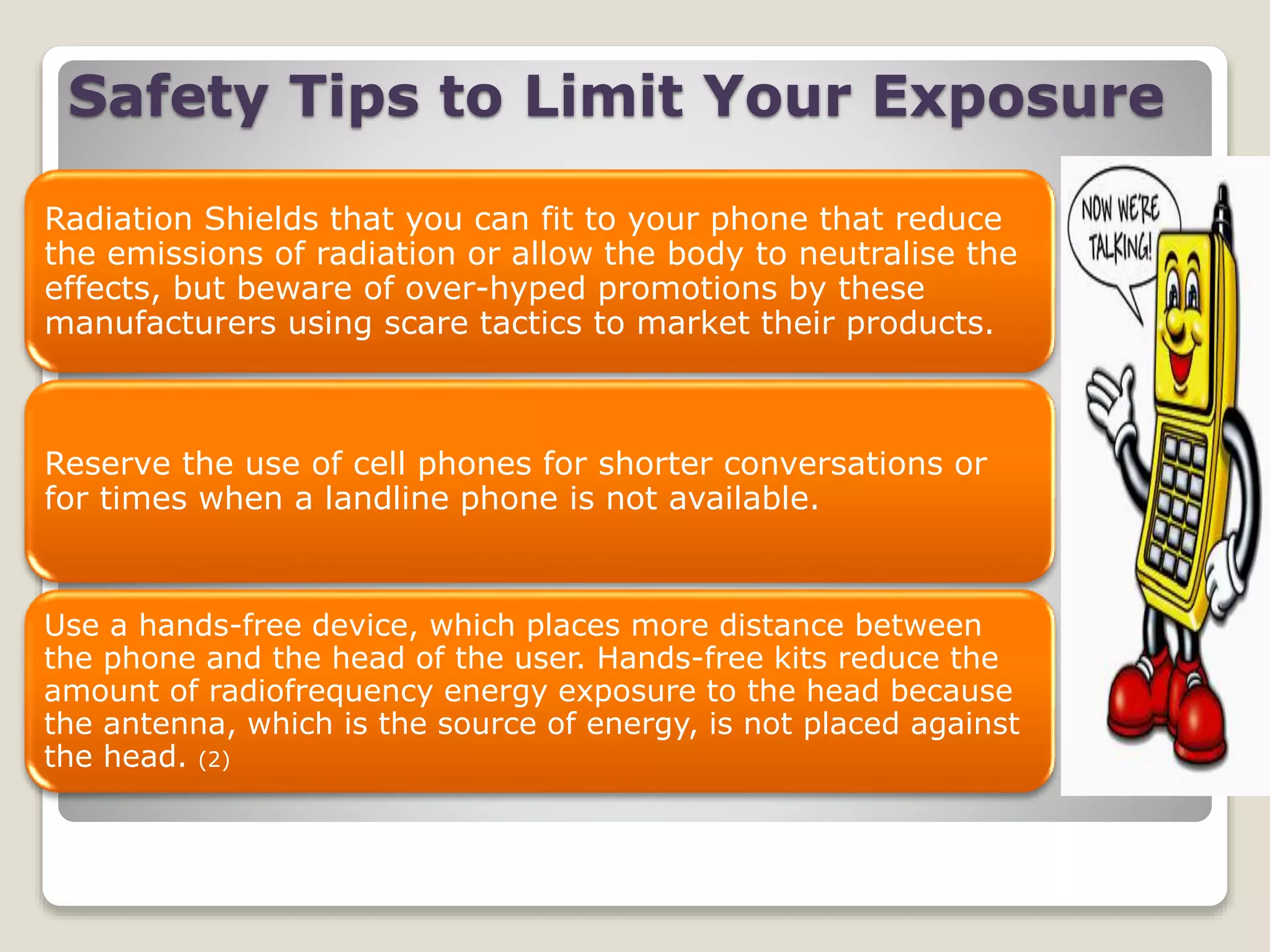 Safety Tips to Limit Your Exposure

Radiation Shields that you can fit to your phone that reduce the emissions of radiation or allow the body to neutralise the effects, but beware of over-hyped promotions by these manufacturers using scare tactics to market their products.

Reserve the use of cell phones for shorter conversations or for times when a landline phone is not available.

Use a hands-free device, which places more distance between the phone and the head of the user. Hands-free kits reduce the amount of radiofrequency energy exposure to the head because the antenna, which is the source of energy, is not placed against the head. (2)

NOW WE'RE TALKING!